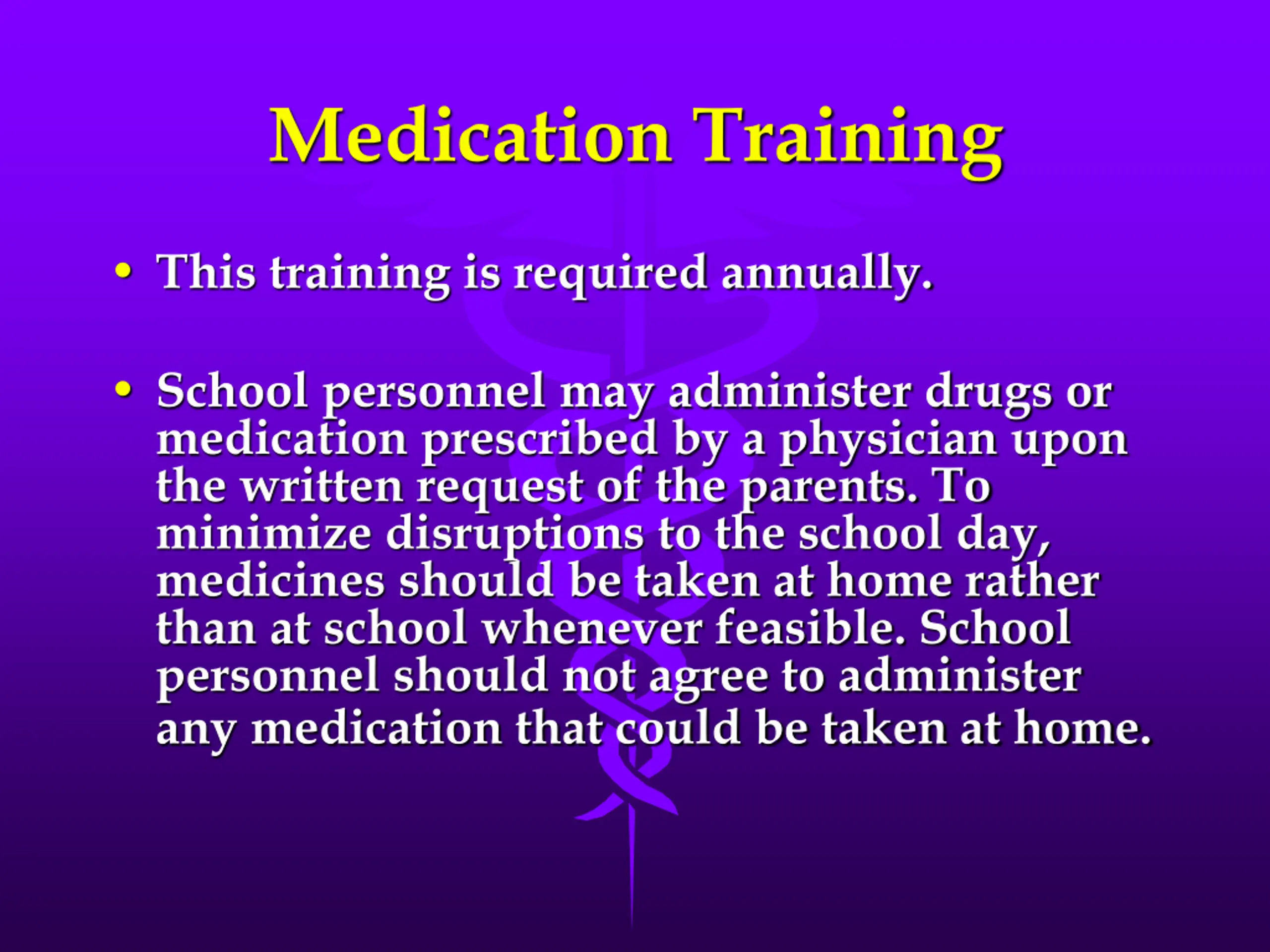 Medication Training

• This training is required annually.

• School personnel may administer drugs or medication prescribed by a physician upon the written request of the parents. To minimize disruptions to the school day, medicines should be taken at home rather than at school whenever feasible. School personnel should not agree to administer any medication that could be taken at home.